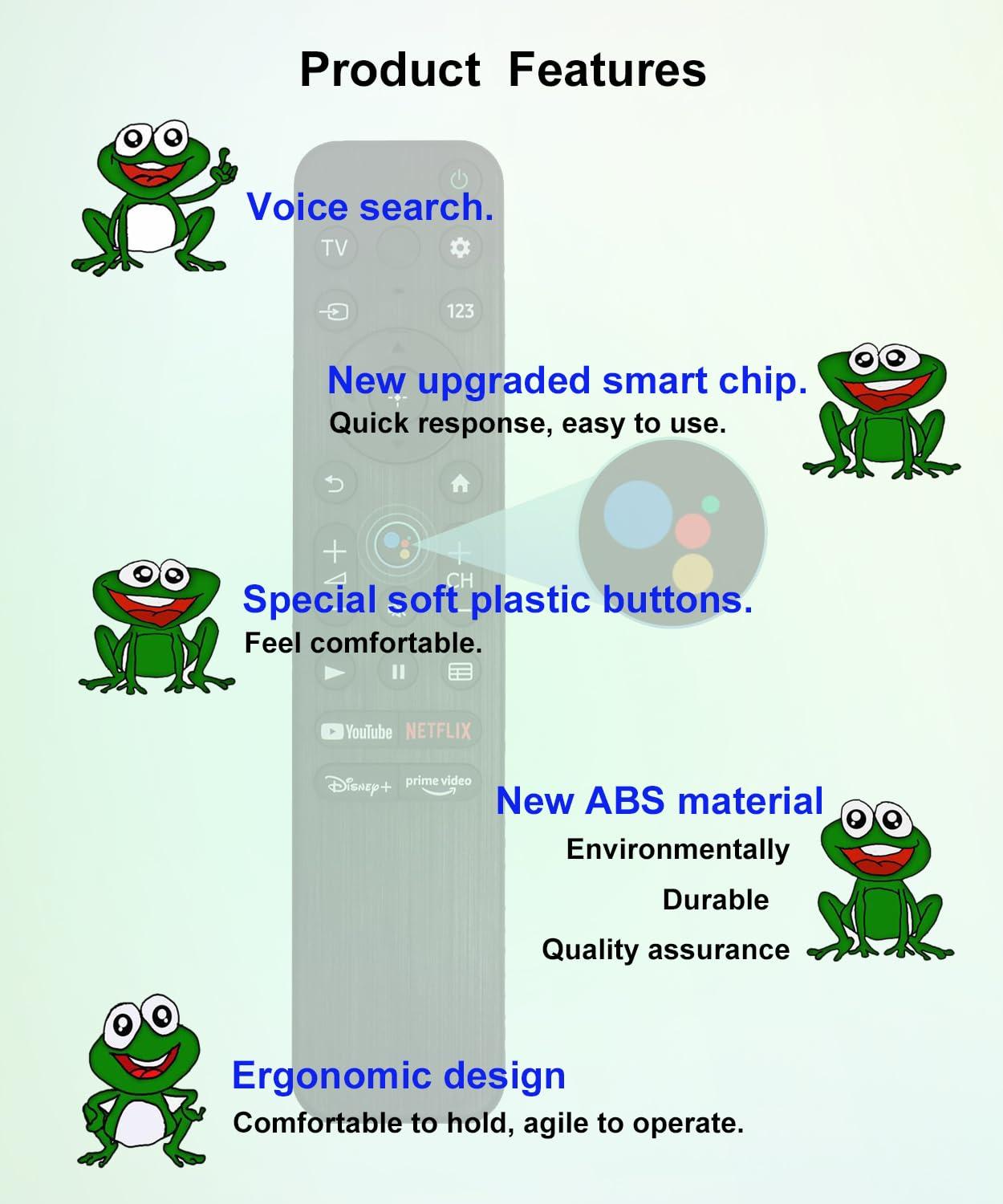 Product Features

Voice search.

TV

123

New upgraded smart chip.
Quick response, easy to use.

CH

Special soft plastic buttons.
Feel comfortable.

YouTube NETFLIX

Disney+ prime video

New ABS material
Environmentally
Durable
Quality assurance

Ergonomic design
Comfortable to hold, agile to operate.